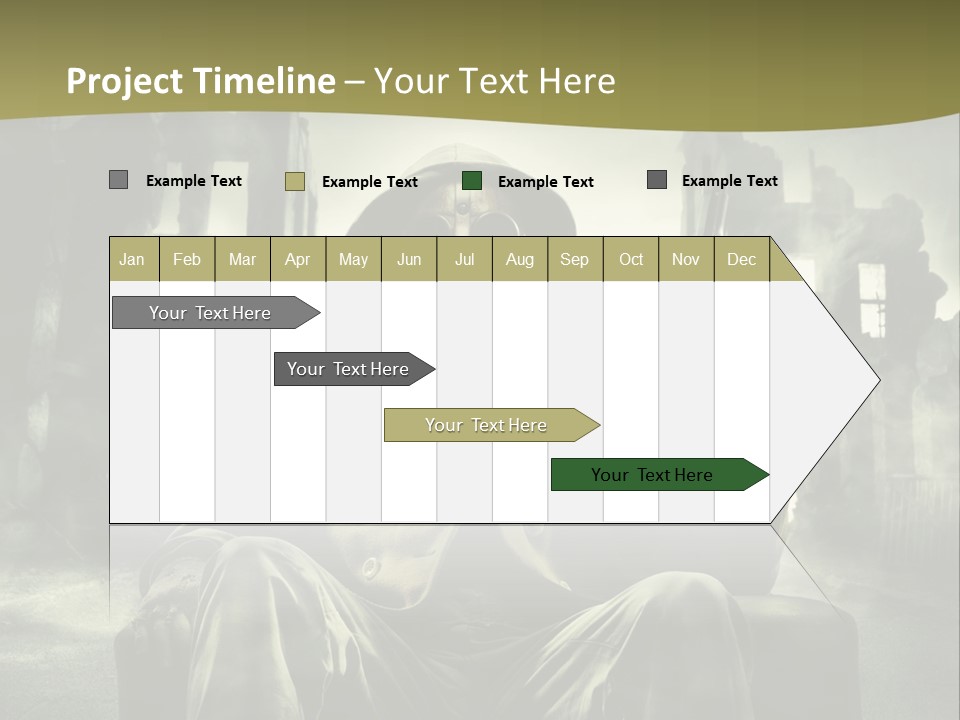 Project Timeline – Your Text Here

Example Text Example Text Example Text Example Text

| Jan | Feb | Mar | Apr | May | Jun | Jul | Aug | Sep | Oct | Nov | Dec |
|---|---|---|---|---|---|---|---|---|---|---|---|

Your Text Here

Your Text Here

Your Text Here

Your Text Here